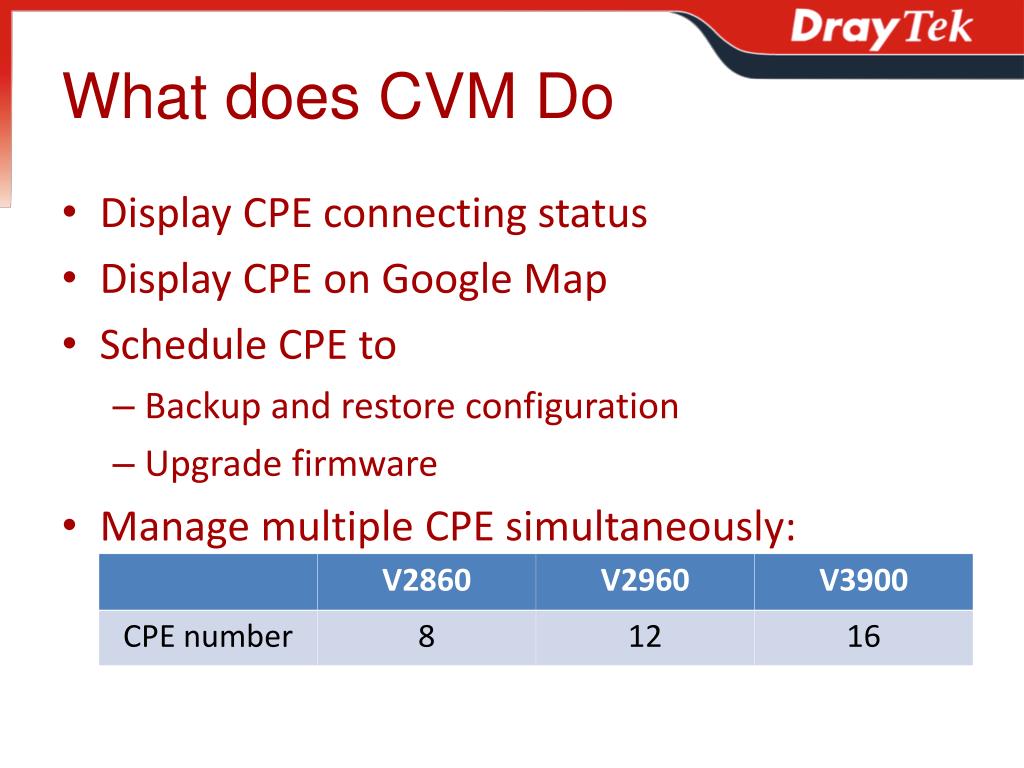 DrayTek

What does CVM Do

• Display CPE connecting status
• Display CPE on Google Map
• Schedule CPE to
– Backup and restore configuration
– Upgrade firmware
• Manage multiple CPE simultaneously:

| | V2860 | V2960 | V3900 |
|---|---|---|---|
| CPE number | 8 | 12 | 16 |